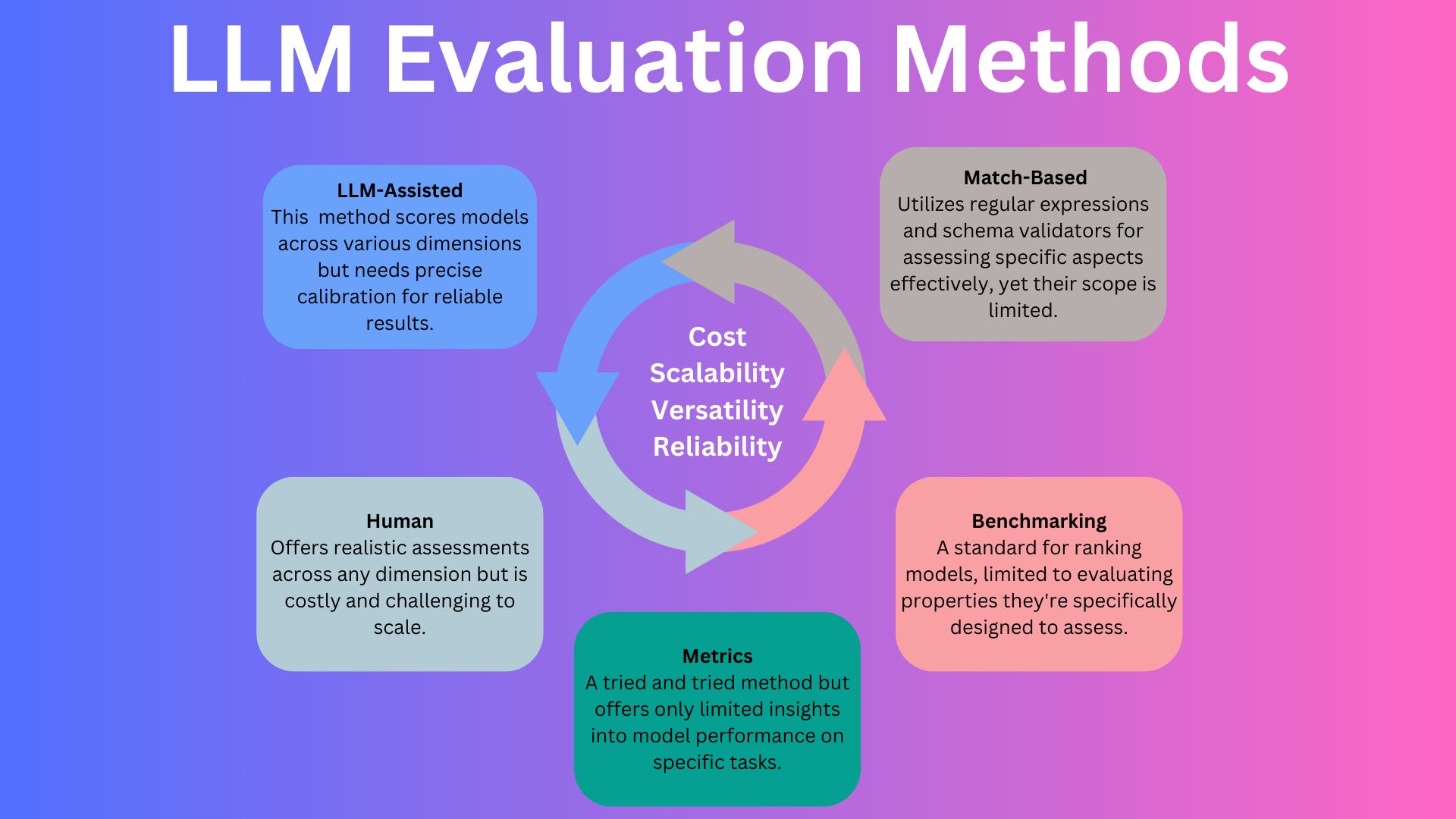 LLM Evaluation Methods

LLM-Assisted
This method scores models across various dimensions but needs precise calibration for reliable results.

Match-Based
Utilizes regular expressions and schema validators for assessing specific aspects effectively, yet their scope is limited.

Cost
Scalability
Versatility
Reliability

Human
Offers realistic assessments across any dimension but is costly and challenging to scale.

Benchmarking
A standard for ranking models, limited to evaluating properties they're specifically designed to assess.

Metrics
A tried and tried method but offers only limited insights into model performance on specific tasks.